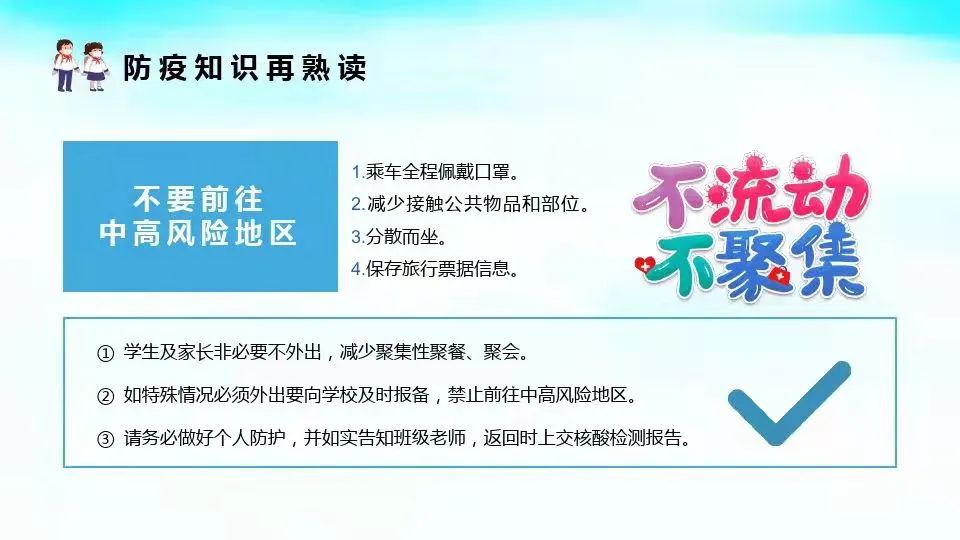 防疫知识再熟读

不要前往
中高风险地区

1.乘车全程佩戴口罩。
2.减少接触公共物品和部位。
3.分散而坐。
4.保存旅行票据信息。

不流动
不聚集

① 学生及家长非必要不外出，减少聚集性聚餐、聚会。
② 如特殊情况必须外出要向学校及时报备，禁止前往中高风险地区。
③ 请务必做好个人防护，并如实告知班级老师，返回时上交核酸检测报告。